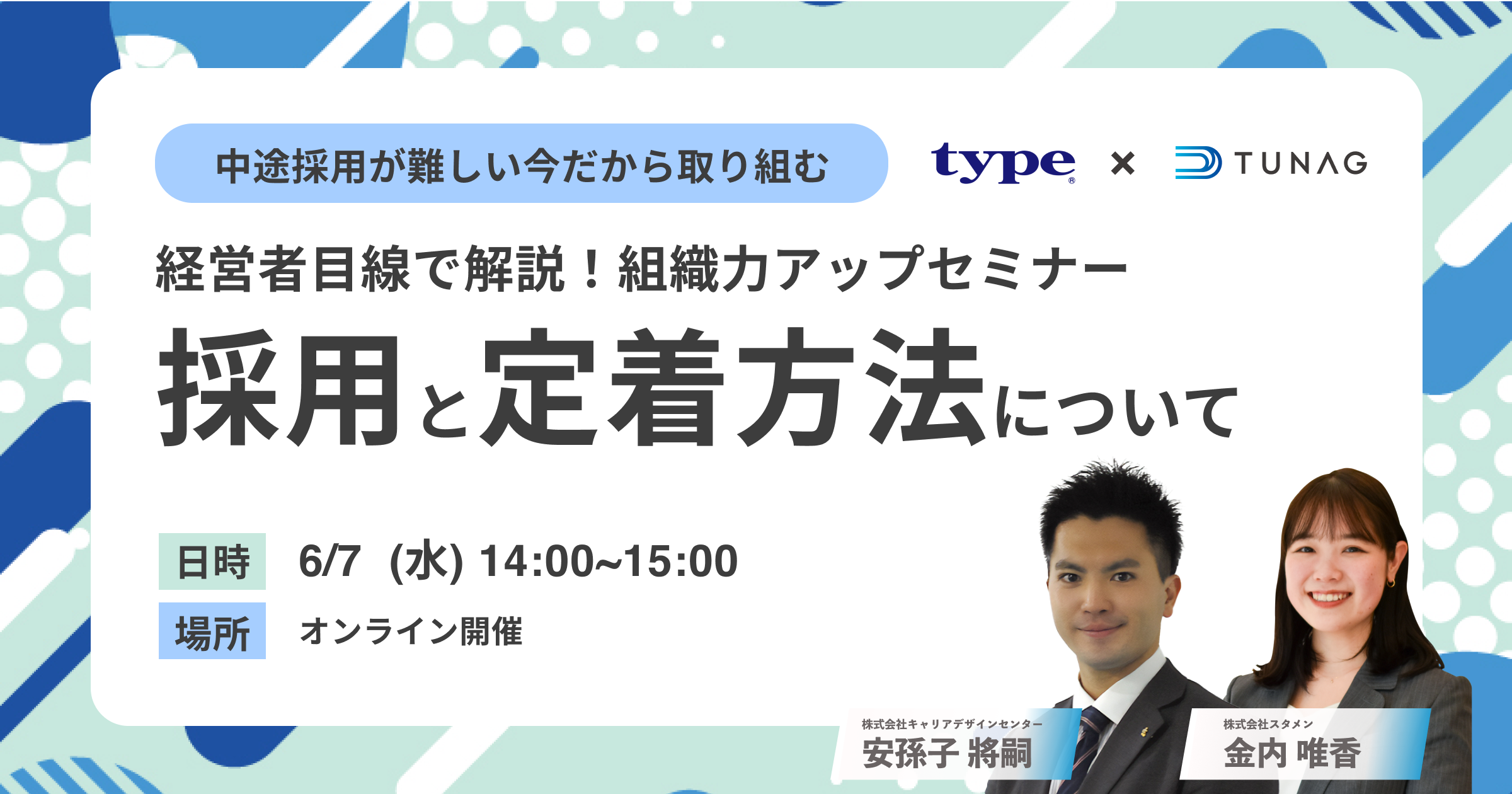 中途採用が難しい今だから取り組む

type® × TUNAG

経営者目線で解説！組織力アップセミナー

採用と定着方法について

日時 6/7 (水) 14:00~15:00

場所 オンライン開催

株式会社キャリアデザインセンター
安孫子 將嗣

株式会社スタメン
金内 唯香